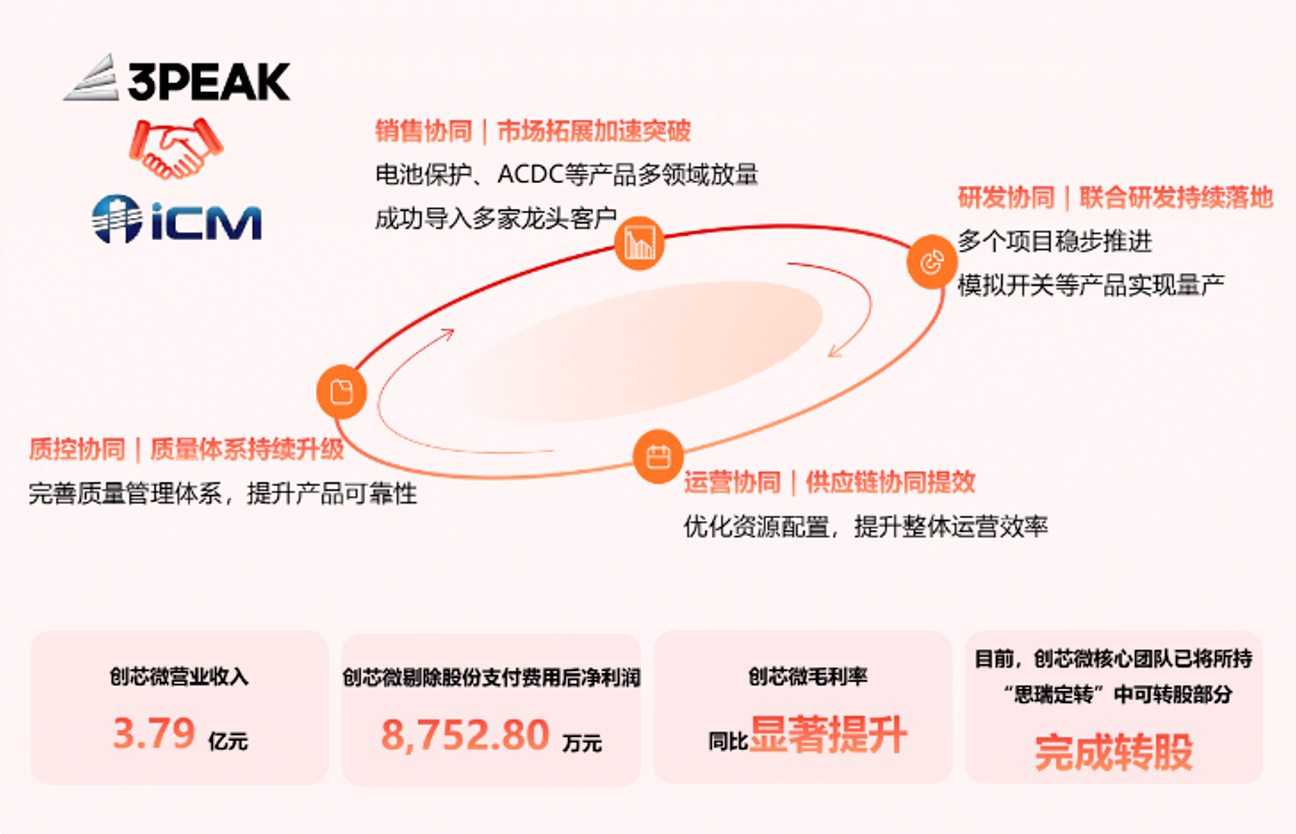 3PEAK

iCM

销售协同｜市场拓展加速突破
电池保护、ACDC等产品多领域放量
成功导入多家龙头客户

研发协同｜联合研发持续落地
多个项目稳步推进
模拟开关等产品实现量产

质控协同｜质量体系持续升级
完善质量管理体系，提升产品可靠性

运营协同｜供应链协同提效
优化资源配置，提升整体运营效率

创芯微营业收入
3.79 亿元

创芯微剔除股份支付费用后净利润
8,752.80 万元

创芯微毛利率
同比显著提升

目前，创芯微核心团队已将所持“思瑞定转”中可转股部分
完成转股